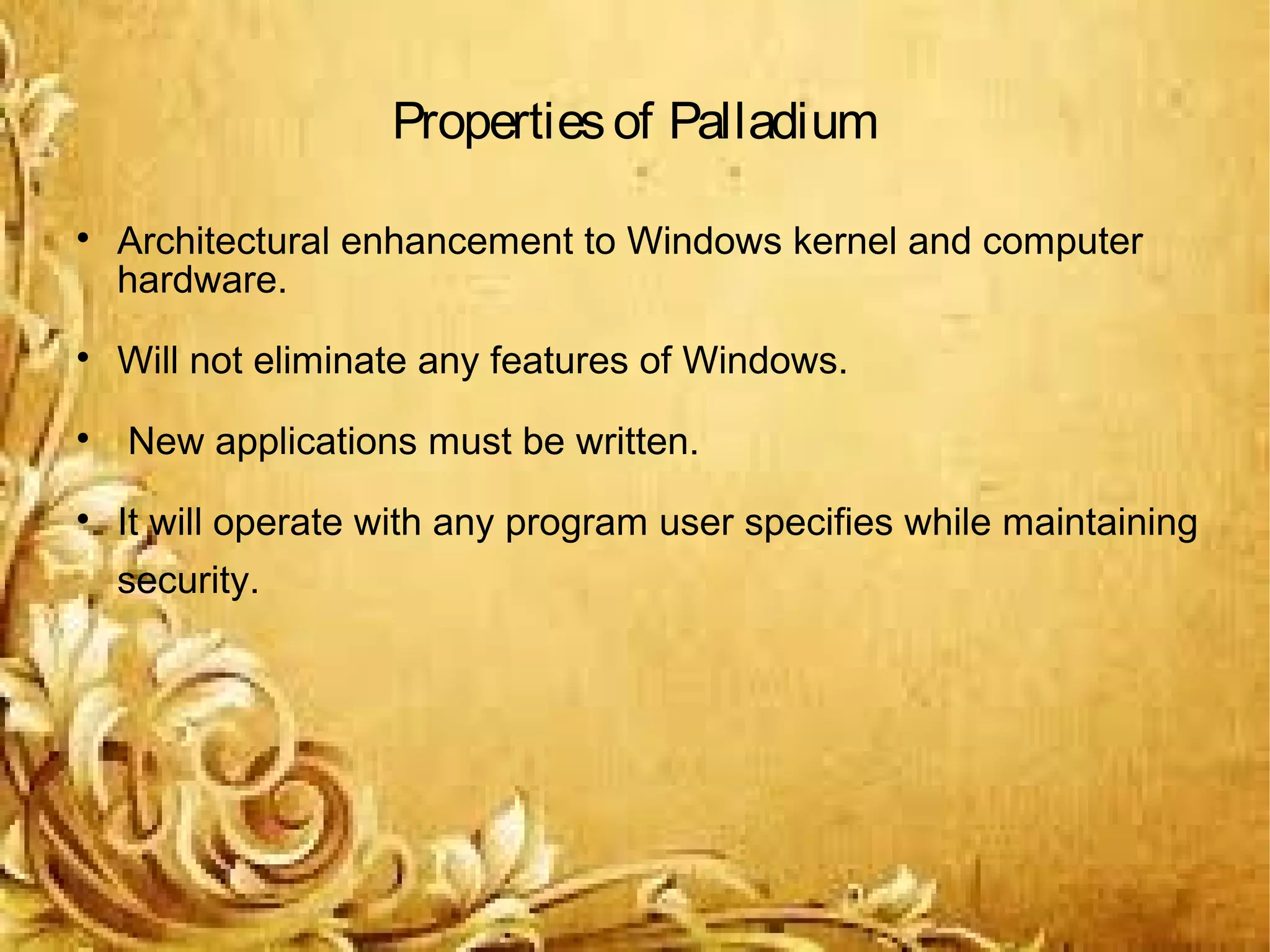 Properties of Palladium

• Architectural enhancement to Windows kernel and computer hardware.

• Will not eliminate any features of Windows.

• New applications must be written.

• It will operate with any program user specifies while maintaining security.